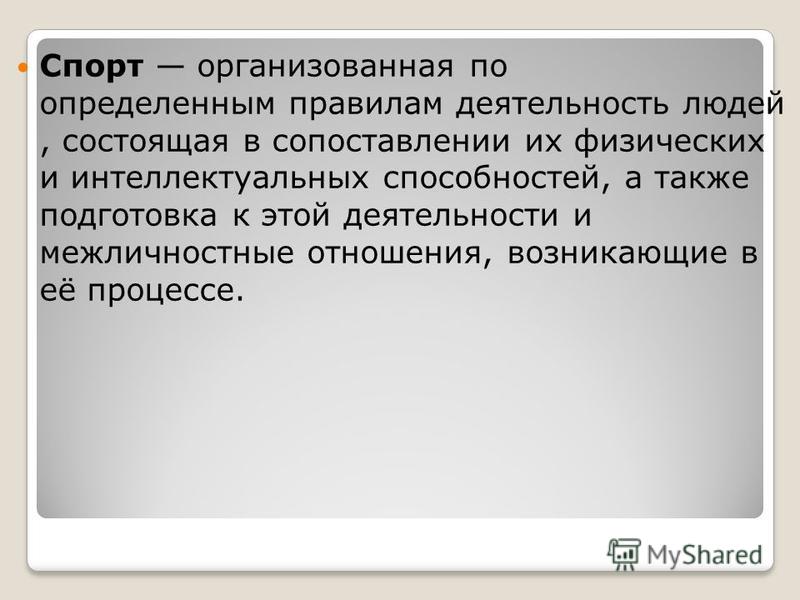 Спорт — организованная по определенным правилам деятельность людей , состоящая в сопоставлении их физических и интеллектуальных способностей, а также подготовка к этой деятельности и межличностные отношения, возникающие в её процессе.

MyShared